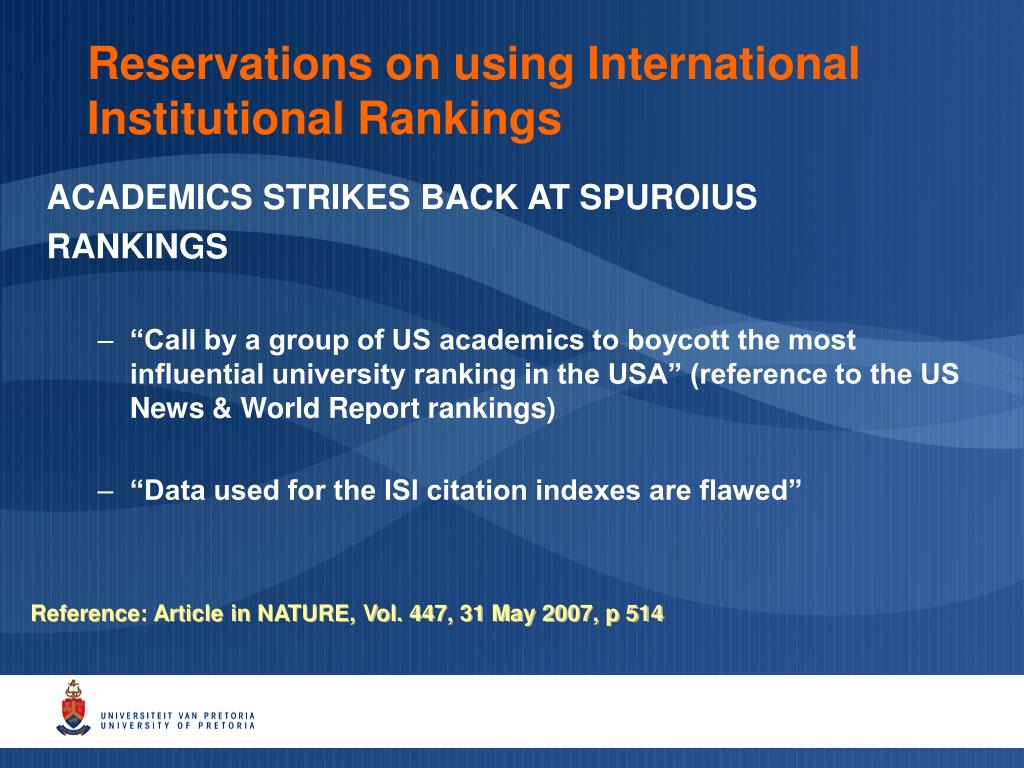 Reservations on using International Institutional Rankings

ACADEMICS STRIKES BACK AT SPUROIUS RANKINGS

– “Call by a group of US academics to boycott the most influential university ranking in the USA” (reference to the US News & World Report rankings)

– “Data used for the ISI citation indexes are flawed”

Reference: Article in NATURE, Vol. 447, 31 May 2007, p 514

UNIVERSITEIT VAN PRETORIA
UNIVERSITY OF PRETORIA